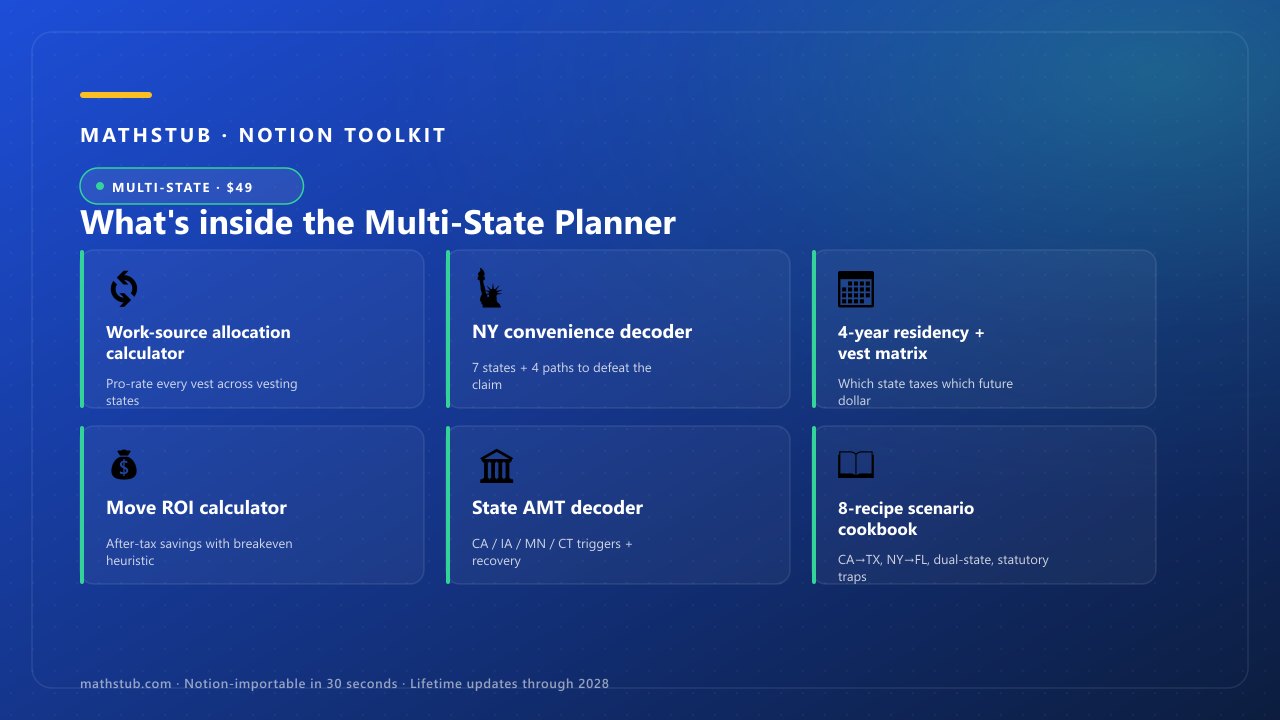 MATHSTUB · NOTION TOOLKIT

MULTI-STATE · $49

What's inside the Multi-State Planner

Work-source allocation calculator

Pro-rate every vest across vesting states

NY convenience decoder

7 states + 4 paths to defeat the claim

4-year residency + vest matrix

Which state taxes which future dollar

Move ROI calculator

After-tax savings with breakeven heuristic

State AMT decoder

CA / IA / MN / CT triggers + recovery

8-recipe scenario cookbook

CA→TX, NY→FL, dual-state, statutory traps

mathstub.com · Notion-importable in 30 seconds · Lifetime updates through 2028